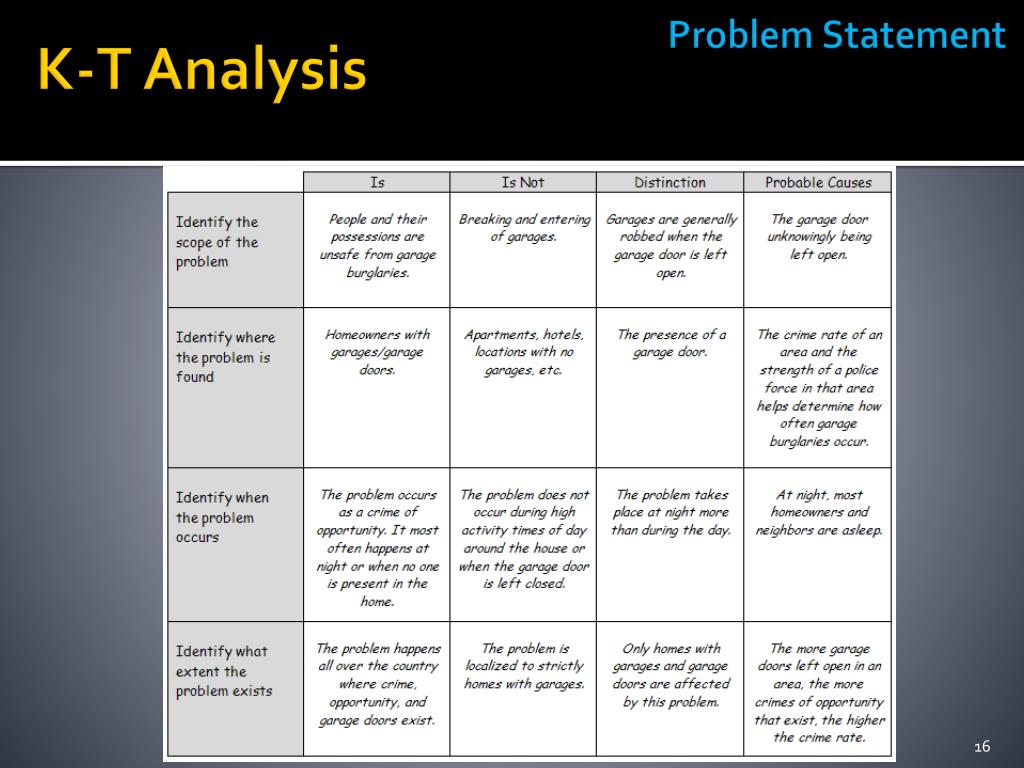 K-T Analysis

Problem Statement

| | Is | Is Not | Distinction | Probable Causes |
|---|---|---|---|---|
| Identify the scope of the problem | People and their possessions are unsafe from garage burglaries. | Breaking and entering of garages. | Garages are generally robbed when the garage door is left open. | The garage door unknowingly being left open. |
| Identify where the problem is found | Homeowners with garages/garage doors. | Apartments, hotels, locations with no garages, etc. | The presence of a garage door. | The crime rate of an area and the strength of a police force in that area helps determine how often garage burglaries occur. |
| Identify when the problem occurs | The problem occurs as a crime of opportunity. It most often happens at night or when no one is present in the home. | The problem does not occur during high activity times of day around the house or when the garage door is left closed. | The problem takes place at night more than during the day. | At night, most homeowners and neighbors are asleep. |
| Identify what extent the problem exists | The problem happens all over the country where crime, opportunity, and garage doors exist. | The problem is localized to strictly homes with garages. | Only homes with garages and garage doors are affected by this problem. | The more garage doors left open in an area, the more crimes of opportunity that exist, the higher the crime rate. |

16